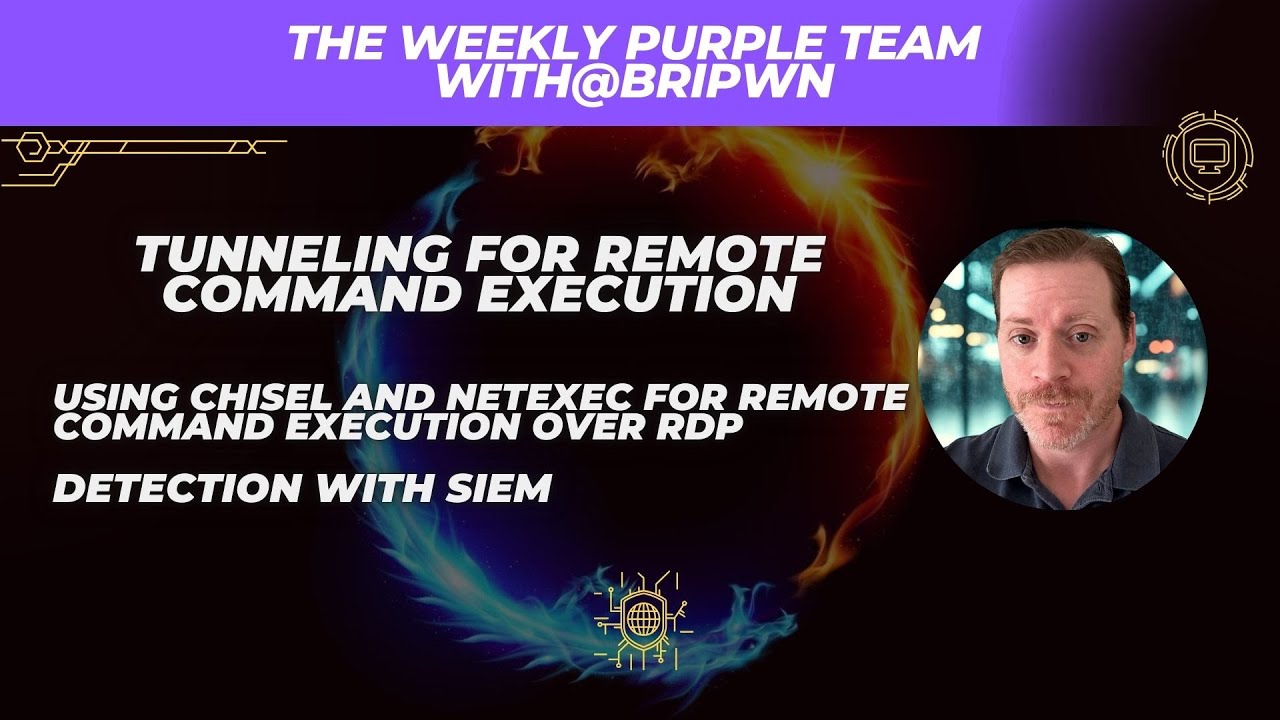 THE WEEKLY PURPLE TEAM WITH@BRIPWN

TUNNELING FOR REMOTE COMMAND EXECUTION

USING CHISEL AND NETEXEC FOR REMOTE COMMAND EXECUTION OVER RDP

DETECTION WITH SIEM